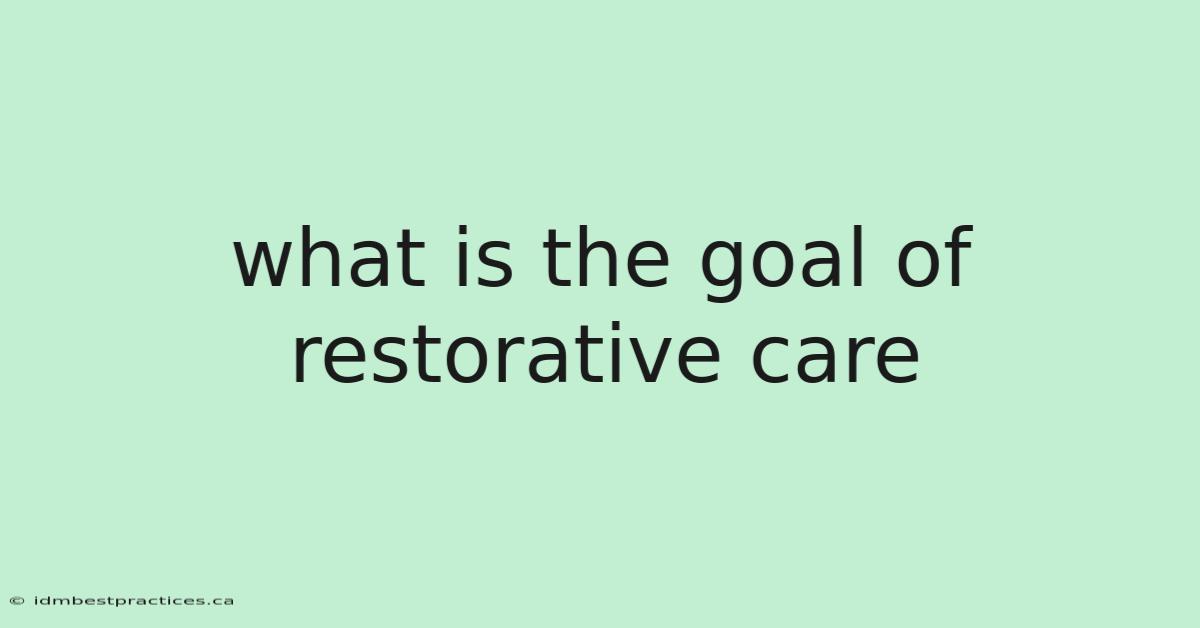 what is the goal of restorative care

© idmbestpractices.ca